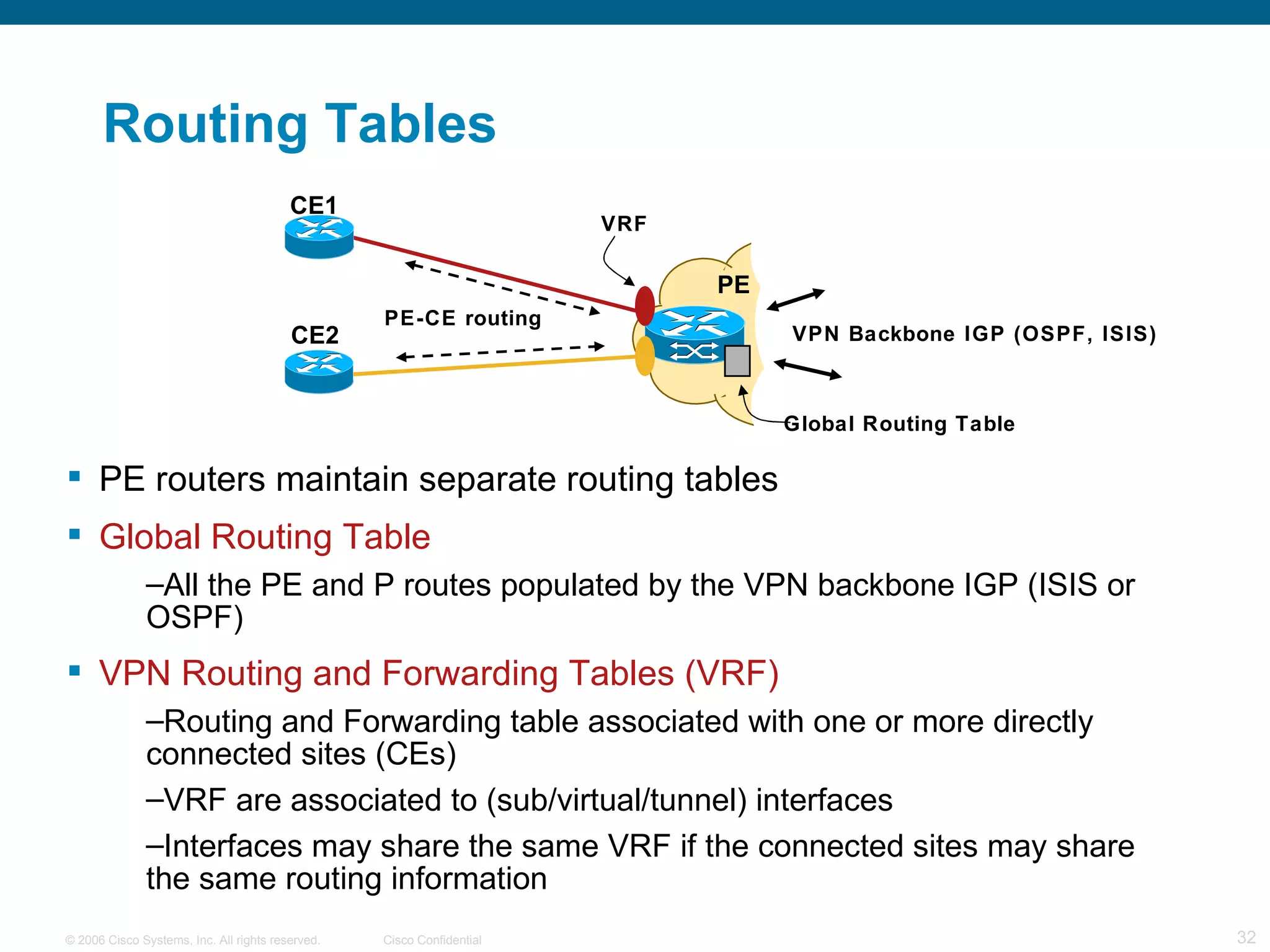 Routing Tables

CE1

VRF

PE

PE-CE routing

CE2

VPN Backbone IGP (OSPF, ISIS)

Global Routing Table

▪ PE routers maintain separate routing tables

▪ Global Routing Table

–All the PE and P routes populated by the VPN backbone IGP (ISIS or OSPF)

▪ VPN Routing and Forwarding Tables (VRF)

–Routing and Forwarding table associated with one or more directly connected sites (CEs)

–VRF are associated to (sub/virtual/tunnel) interfaces

–Interfaces may share the same VRF if the connected sites may share the same routing information

© 2006 Cisco Systems, Inc. All rights reserved. Cisco Confidential 32